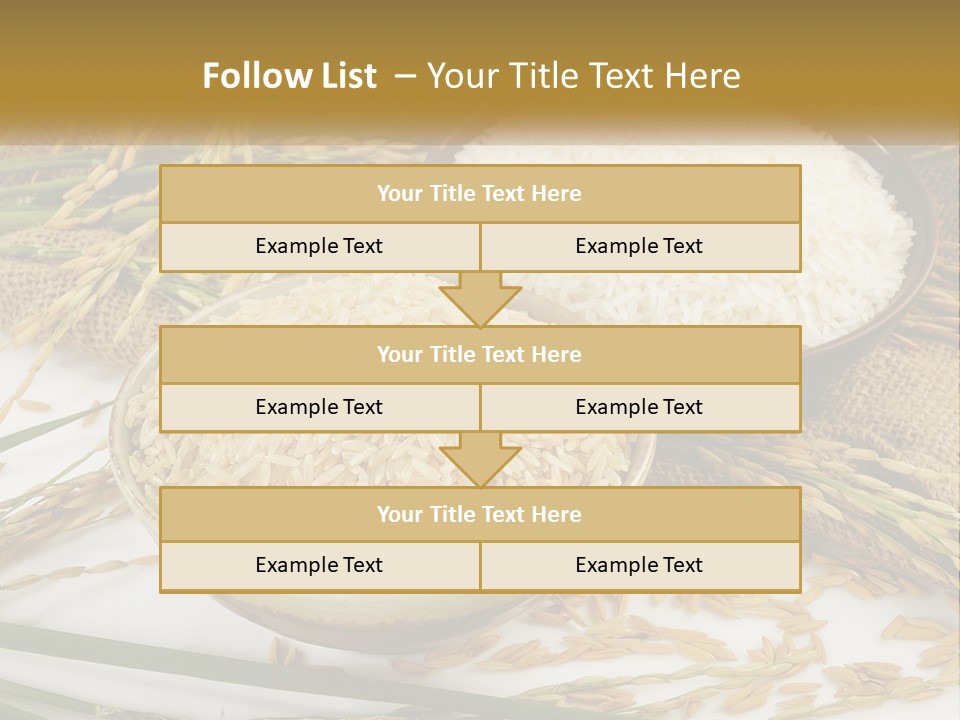 Follow List – Your Title Text Here

| Your Title Text Here | |
|---|---|
| Example Text | Example Text |

| Your Title Text Here | |
|---|---|
| Example Text | Example Text |

| Your Title Text Here | |
|---|---|
| Example Text | Example Text |